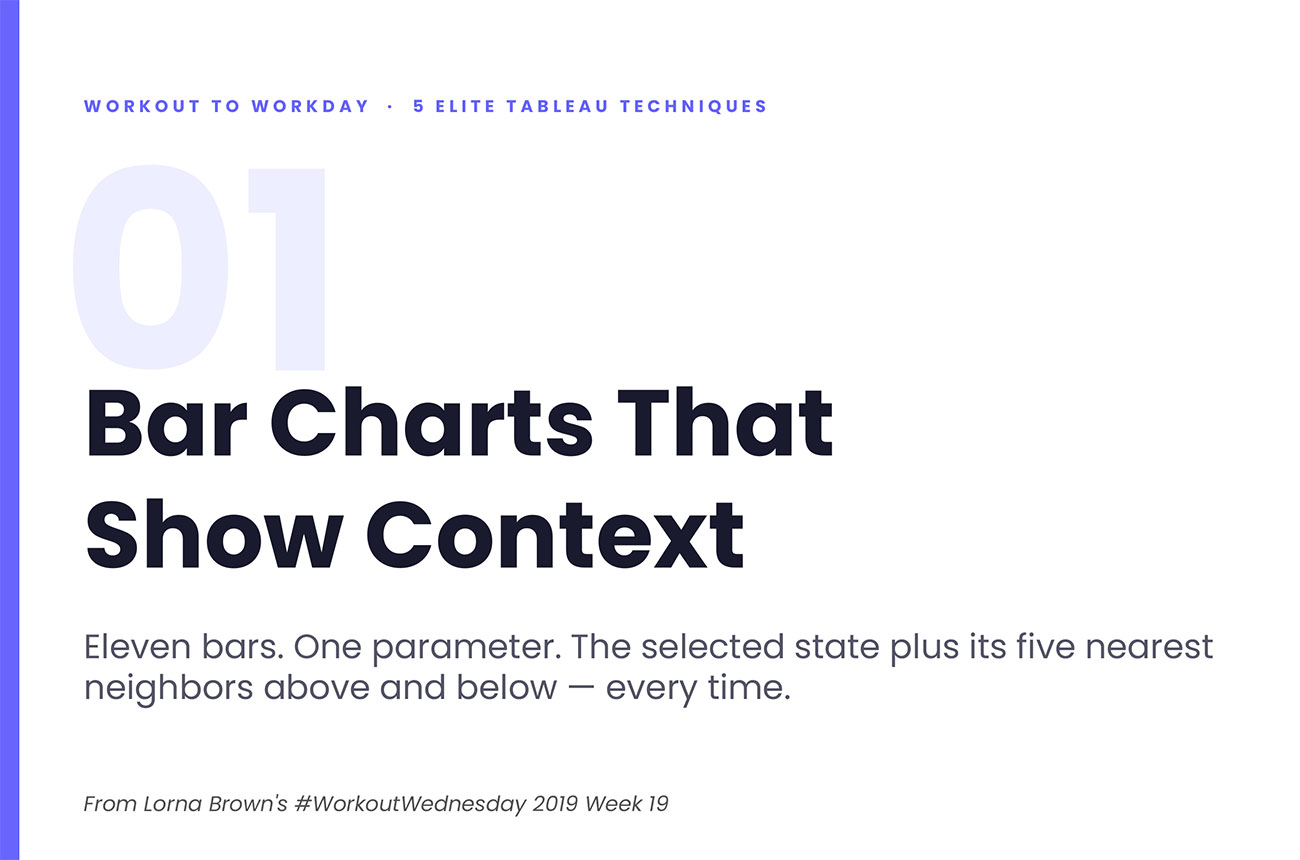 WORKOUT TO WORKDAY · 5 ELITE TABLEAU TECHNIQUES

01

Bar Charts That Show Context

Eleven bars. One parameter. The selected state plus its five nearest neighbors above and below — every time.

From Lorna Brown's #WorkoutWednesday 2019 Week 19